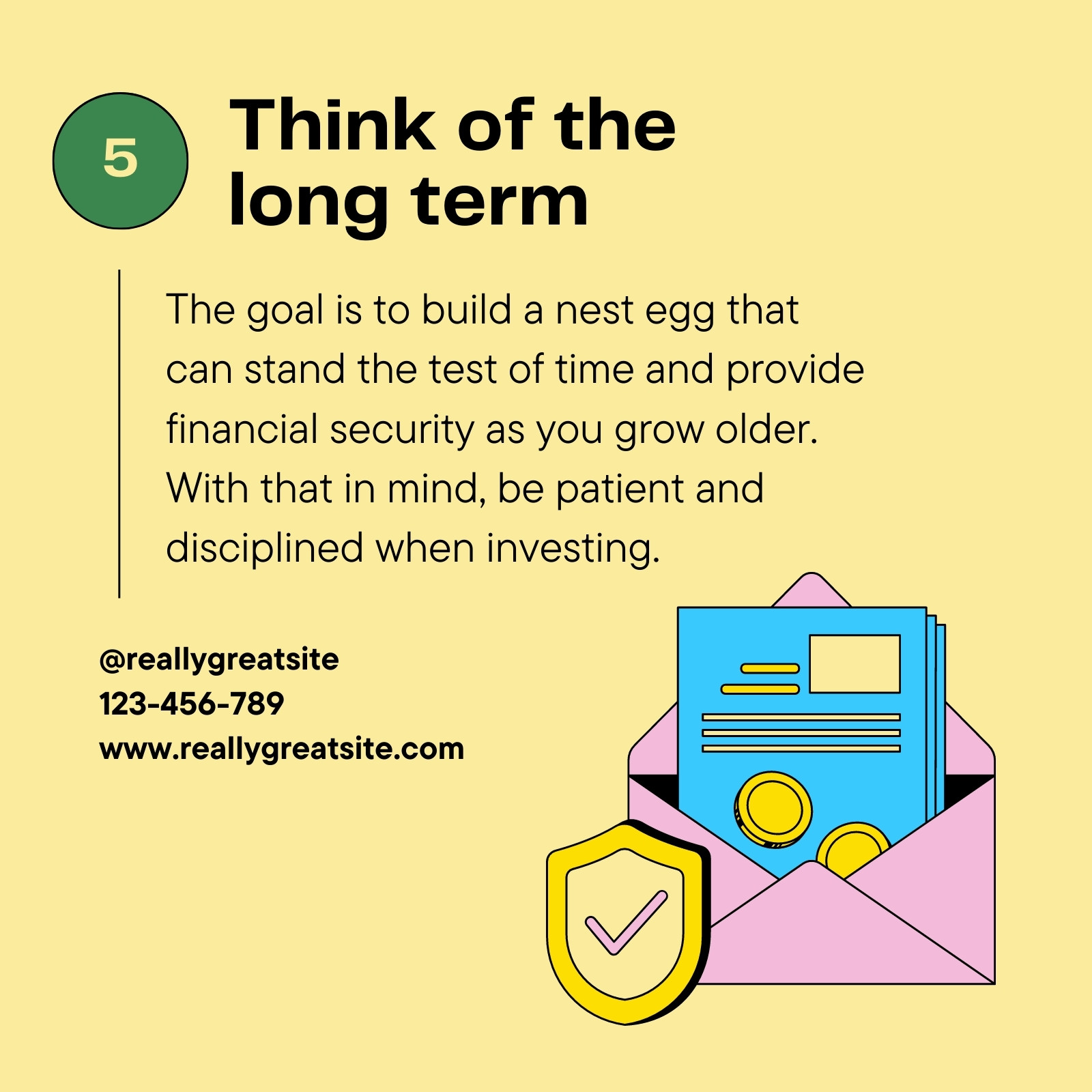 5

Think of the long term

The goal is to build a nest egg that can stand the test of time and provide financial security as you grow older. With that in mind, be patient and disciplined when investing.

@reallygreatsite
123-456-789
www.reallygreatsite.com